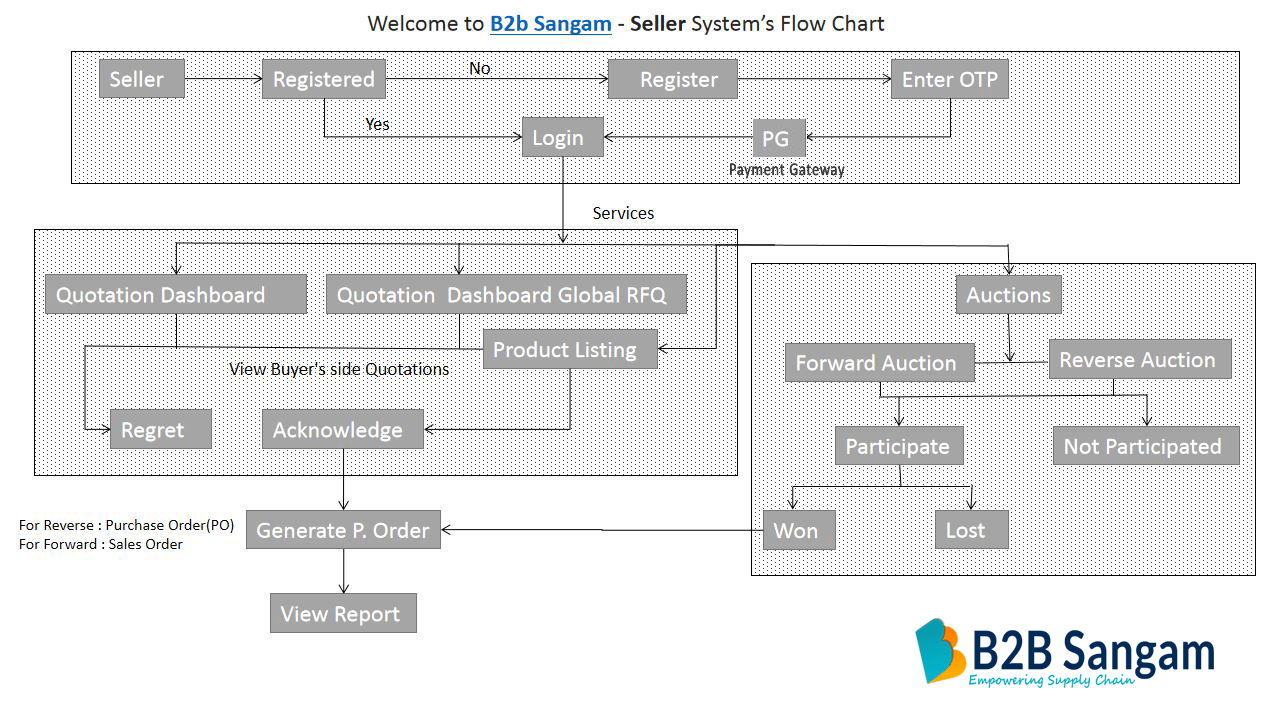 Welcome to B2b Sangam - Seller System's Flow Chart

Seller
Registered
No
Register
Enter OTP
Yes
Login
PG
Payment Gateway

Services

Quotation Dashboard
Quotation Dashboard Global RFQ
Product Listing
View Buyer's side Quotations
Regret
Acknowledge

Auctions
Forward Auction
Reverse Auction
Participate
Not Participated
Won
Lost

For Reverse : Purchase Order(PO)
For Forward : Sales Order
Generate P. Order
View Report

B2B Sangam
Empowering Supply Chain